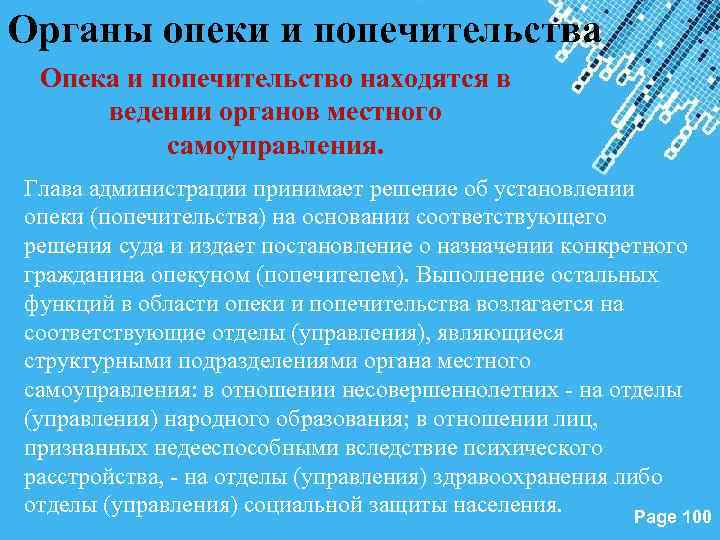 Органы опеки и попечительства

Опека и попечительство находятся в ведении органов местного самоуправления.

Глава администрации принимает решение об установлении опеки (попечительства) на основании соответствующего решения суда и издает постановление о назначении конкретного гражданина опекуном (попечителем). Выполнение остальных функций в области опеки и попечительства возлагается на соответствующие отделы (управления), являющиеся структурными подразделениями органа местного самоуправления: в отношении несовершеннолетних - на отделы (управления) народного образования; в отношении лиц, признанных недееспособными вследствие психического расстройства, - на отделы (управления) здравоохранения либо отделы (управления) социальной защиты населения.

Page 100